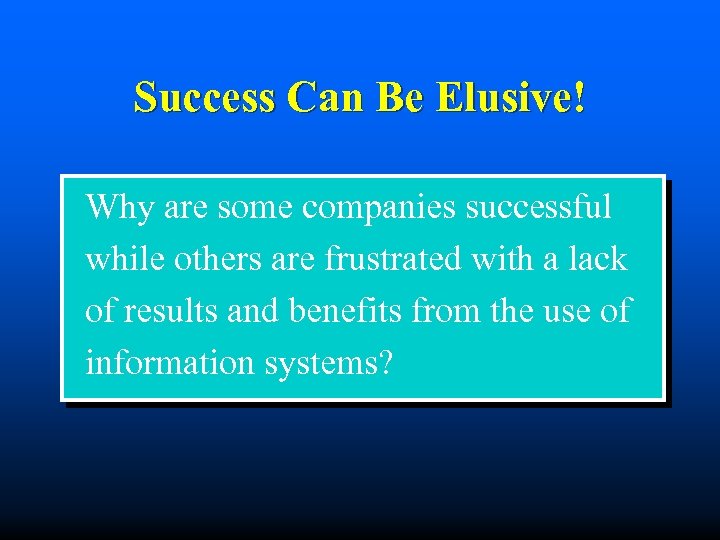 Success Can Be Elusive!

Why are some companies successful while others are frustrated with a lack of results and benefits from the use of information systems?